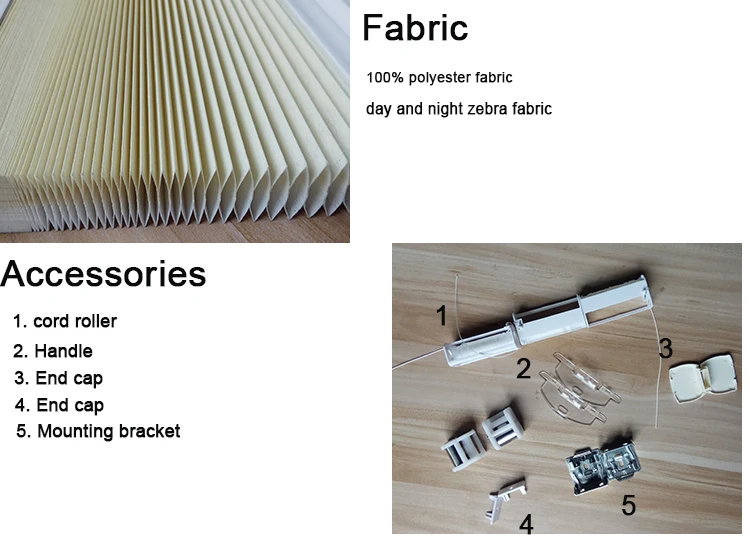 Fabric

100% polyester fabric

day and night zebra fabric

Accessories

1. cord roller
2. Handle
3. End cap
4. End cap
5. Mounting bracket

1
2
3
4
5